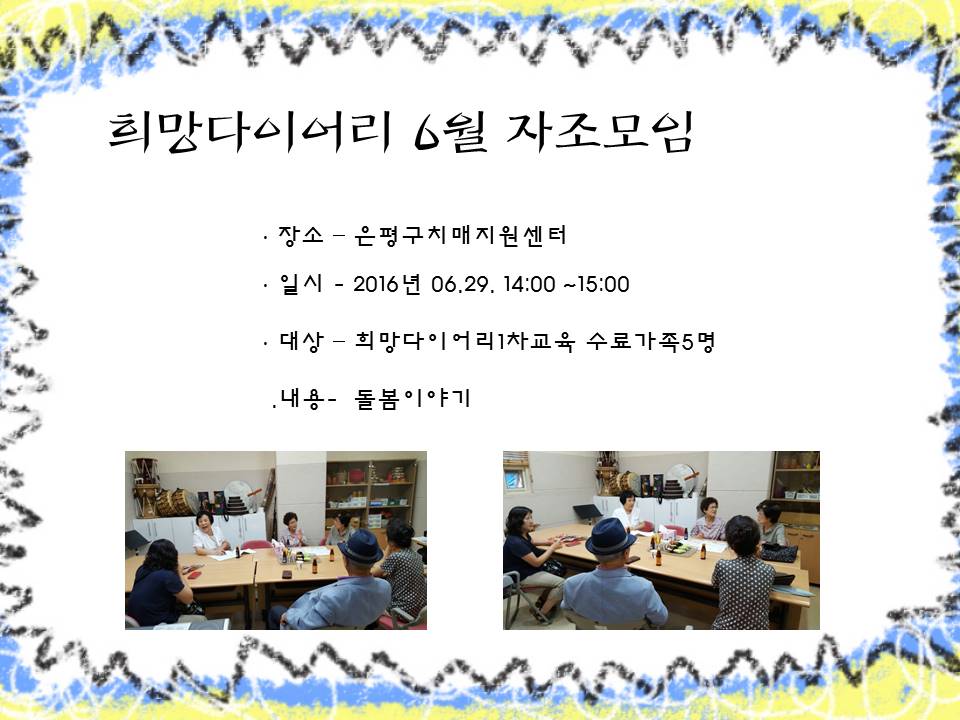 희망다이어리 6월 자조모임

· 장소 – 은평구치매지원센터

· 일시 - 2016년 06.29. 14:00 ~15:00

· 대상 – 희망다이어리1차교육 수료가족5명

.내용- 돌봄이야기